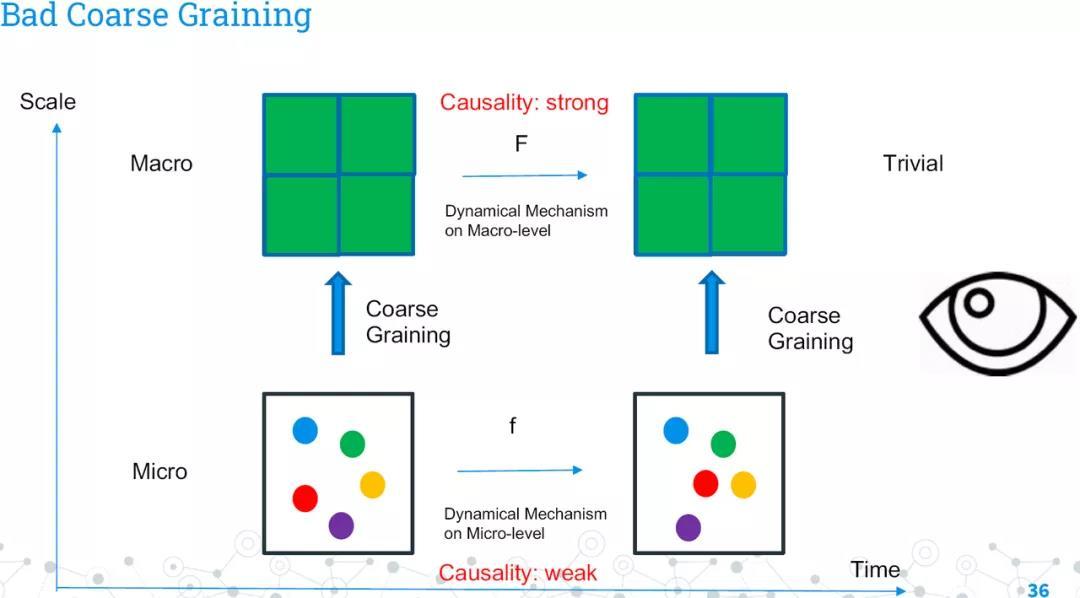 Bad Coarse Graining

Scale

Macro

Causality: strong

F

Dynamical Mechanism on Macro-level

Trivial

Coarse Graining

Coarse Graining

Micro

f

Dynamical Mechanism on Micro-level

Causality: weak

Time

36